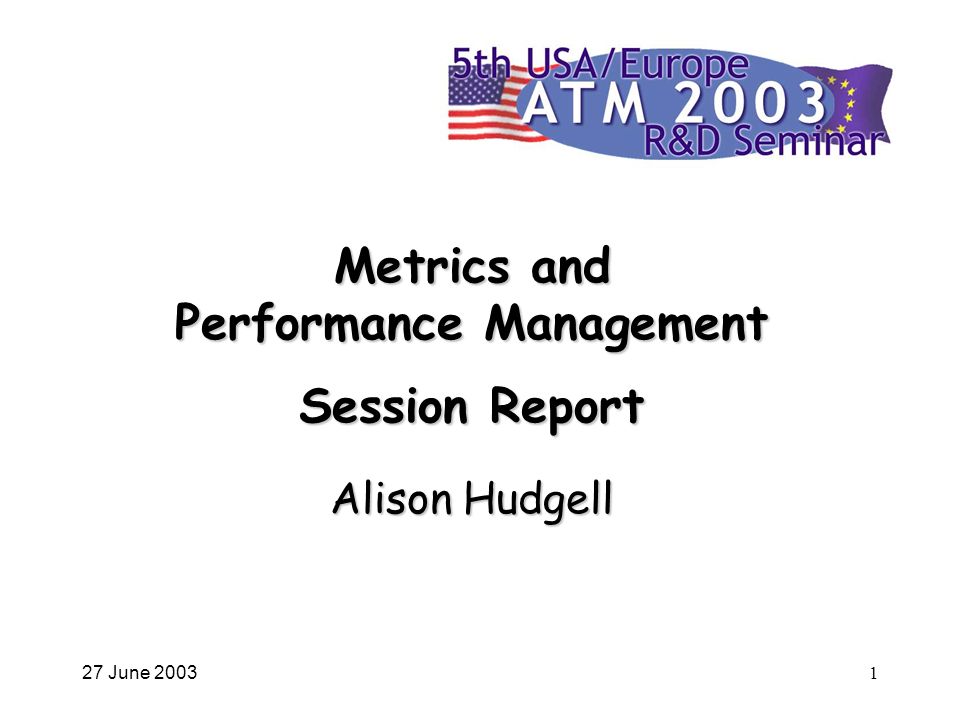 5th USA/Europe
ATM 2003
R&D Seminar

Metrics and
Performance Management

Session Report

Alison Hudgell

27 June 2003

1